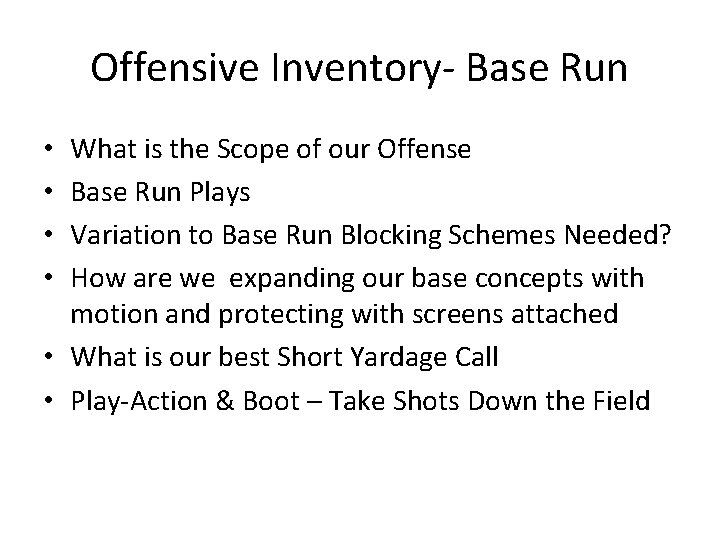 Offensive Inventory- Base Run

• What is the Scope of our Offense
• Base Run Plays
• Variation to Base Run Blocking Schemes Needed?
• How are we  expanding our base concepts with motion and protecting with screens attached
• What is our best Short Yardage Call
• Play-Action & Boot – Take Shots Down the Field